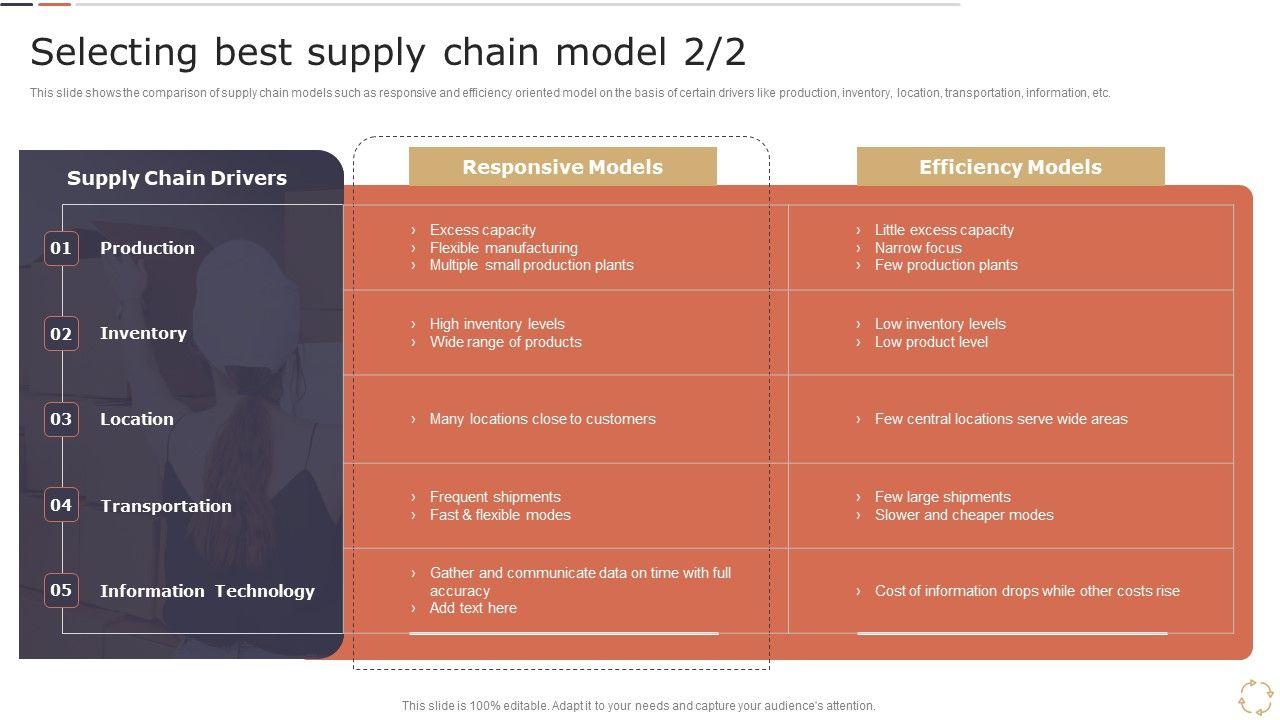 Selecting best supply chain model 2/2

This slide shows the comparison of supply chain models such as responsive and efficiency oriented model on the basis of certain drivers like production, inventory, location, transportation, information, etc.

| Supply Chain Drivers | Responsive Models | Efficiency Models |
|---|---|---|
| 01 Production | › Excess capacity › Flexible manufacturing › Multiple small production plants | › Little excess capacity › Narrow focus › Few production plants |
| 02 Inventory | › High inventory levels › Wide range of products | › Low inventory levels › Low product level |
| 03 Location | › Many locations close to customers | › Few central locations serve wide areas |
| 04 Transportation | › Frequent shipments › Fast & flexible modes | › Few large shipments › Slower and cheaper modes |
| 05 Information Technology | › Gather and communicate data on time with full accuracy › Add text here | › Cost of information drops while other costs rise |

This slide is 100% editable. Adapt it to your needs and capture your audience's attention.